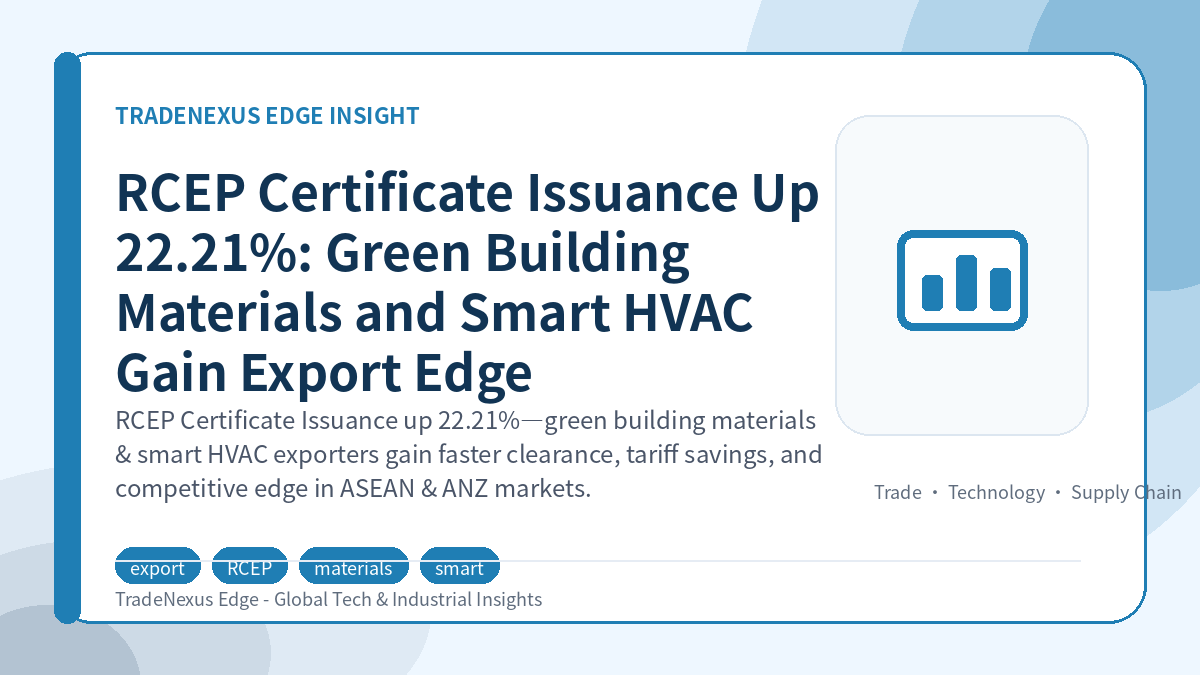 TRADENEXUS EDGE INSIGHT

RCEP Certificate Issuance Up 22.21%: Green Building Materials and Smart HVAC Gain Export Edge

RCEP Certificate Issuance up 22.21%—green building materials & smart HVAC exporters gain faster clearance, tariff savings, and competitive edge in ASEAN & ANZ markets.

Trade • Technology • Supply Chain

export RCEP materials smart

TradeNexus Edge - Global Tech & Industrial Insights